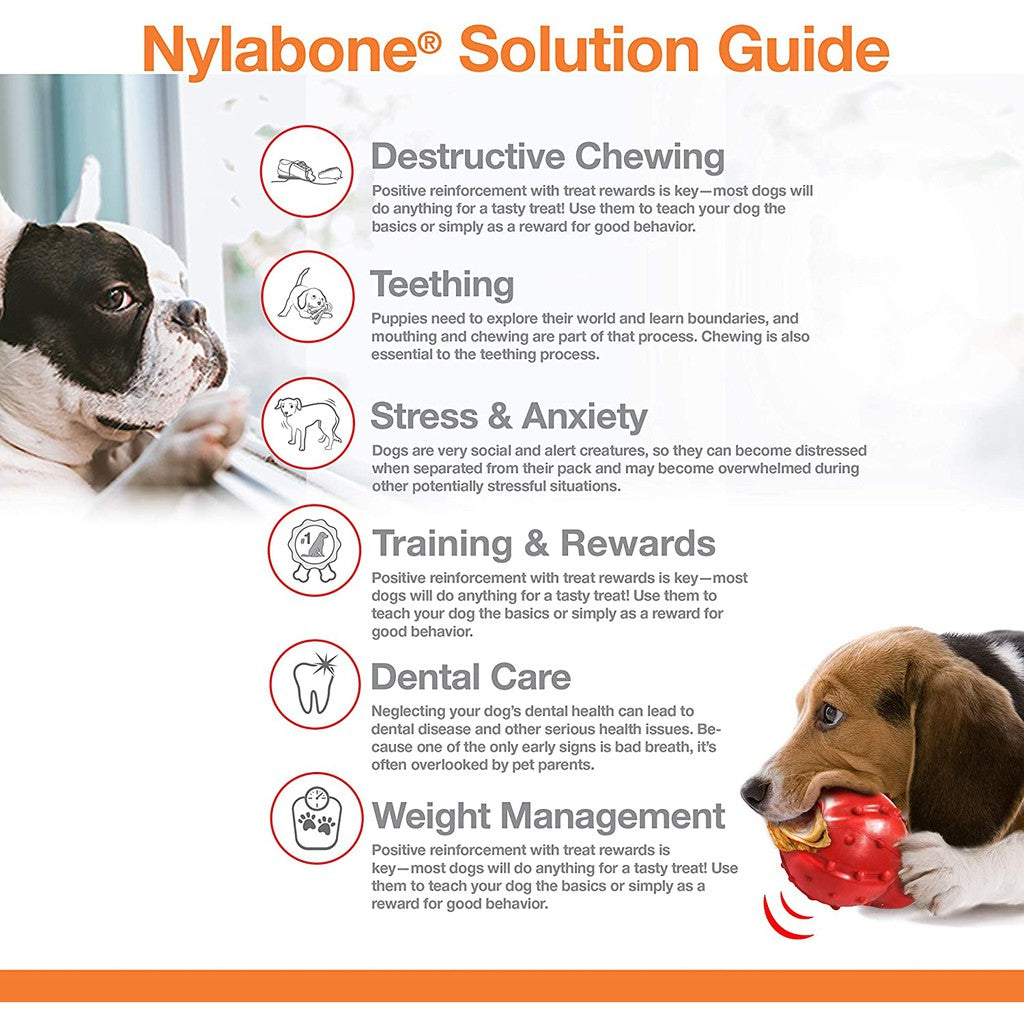 Nylabone® Solution Guide

Destructive Chewing
Positive reinforcement with treat rewards is key—most dogs will do anything for a tasty treat! Use them to teach your dog the basics or simply as a reward for good behavior.

Teething
Puppies need to explore their world and learn boundaries, and mouthing and chewing are part of that process. Chewing is also essential to the teething process.

Stress & Anxiety
Dogs are very social and alert creatures, so they can become distressed when separated from their pack and may become overwhelmed during other potentially stressful situations.

#1

Training & Rewards
Positive reinforcement with treat rewards is key—most dogs will do anything for a tasty treat! Use them to teach your dog the basics or simply as a reward for good behavior.

Dental Care
Neglecting your dog's dental health can lead to dental disease and other serious health issues. Because one of the only early signs is bad breath, it's often overlooked by pet parents.

Weight Management
Positive reinforcement with treat rewards is key—most dogs will do anything for a tasty treat! Use them to teach your dog the basics or simply as a reward for good behavior.